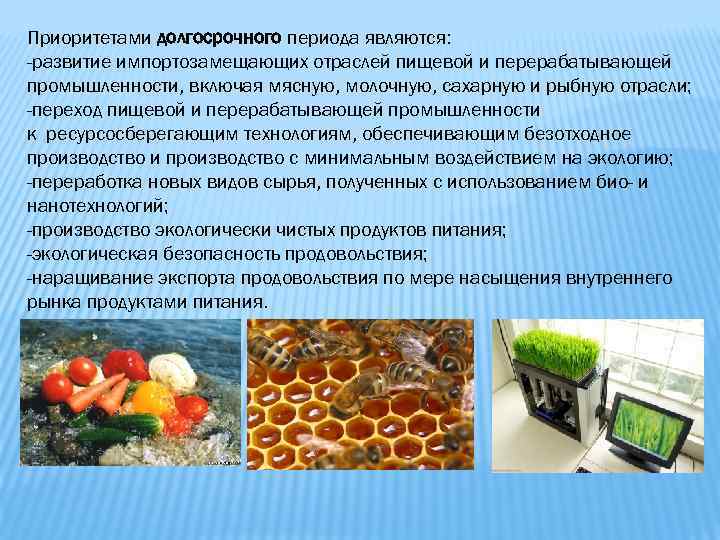 Приоритетами долгосрочного периода являются:
-развитие импортозамещающих отраслей пищевой и перерабатывающей промышленности, включая мясную, молочную, сахарную и рыбную отрасли;
-переход пищевой и перерабатывающей промышленности к ресурсосберегающим технологиям, обеспечивающим безотходное производство и производство с минимальным воздействием на экологию;
-переработка новых видов сырья, полученных с использованием био- и нанотехнологий;
-производство экологически чистых продуктов питания;
-экологическая безопасность продовольствия;
-наращивание экспорта продовольствия по мере насыщения внутреннего рынка продуктами питания.